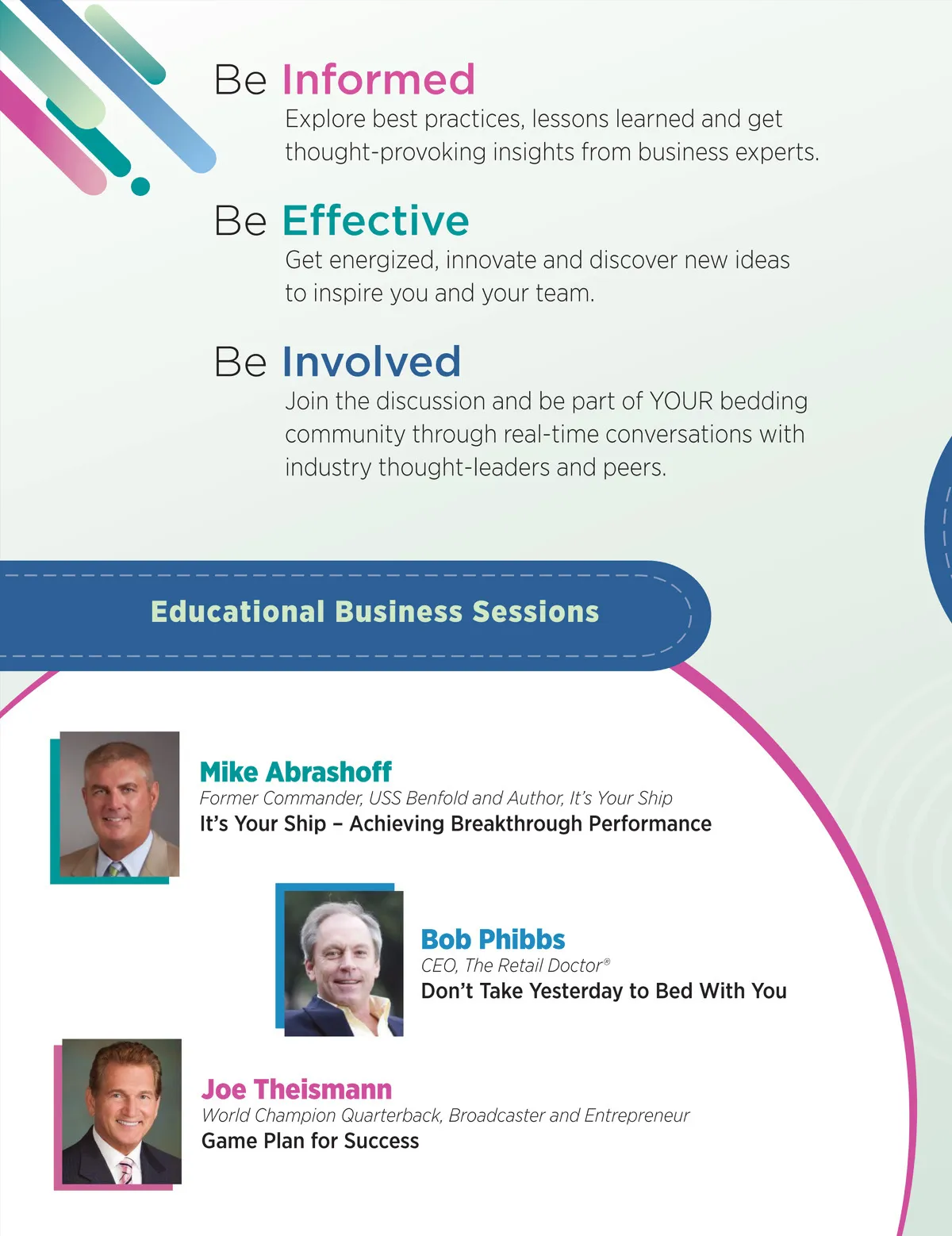 Be Informed

Explore best practices, lessons learned and get thought-provoking insights from business experts.

Be Effective

Get energized, innovate and discover new ideas to inspire you and your team.

Be Involved

Join the discussion and be part of YOUR bedding community through real-time conversations with industry thought-leaders and peers.

Educational Business Sessions

Mike Abrashoff
Former Commander, USS Benfold and Author, It's Your Ship
It's Your Ship – Achieving Breakthrough Performance

Bob Phibbs
CEO, The Retail Doctor®
Don't Take Yesterday to Bed With You

Joe Theismann
World Champion Quarterback, Broadcaster and Entrepreneur
Game Plan for Success